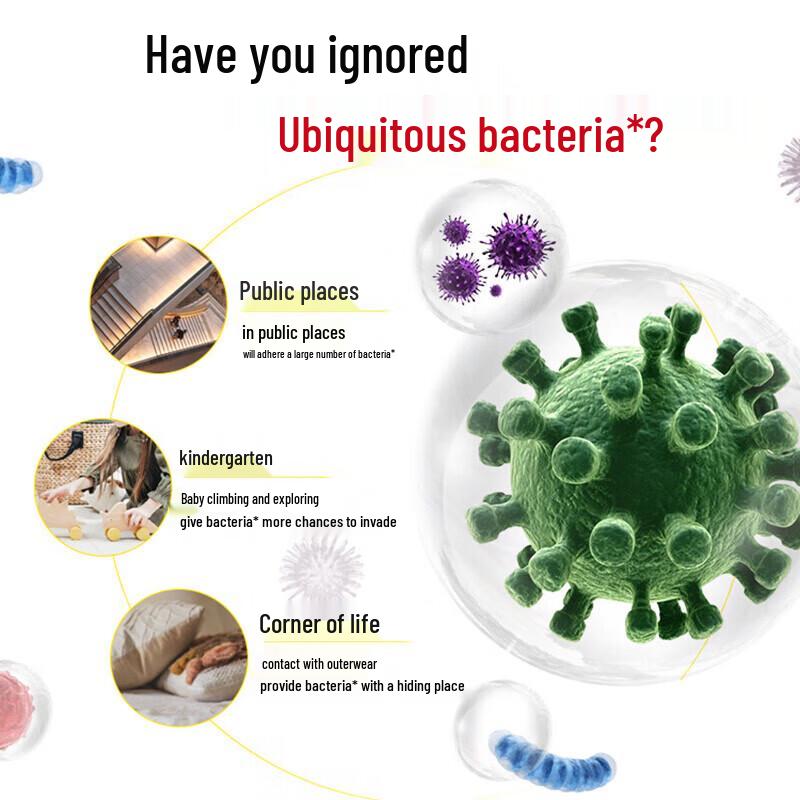 Have you ignored

Ubiquitous bacteria*?

Public places

in public places

will adhere a large number of bacteria*

kindergarten

Baby climbing and exploring

give bacteria* more chances to invade

Corner of life

contact with outerwear

provide bacteria* with a hiding place